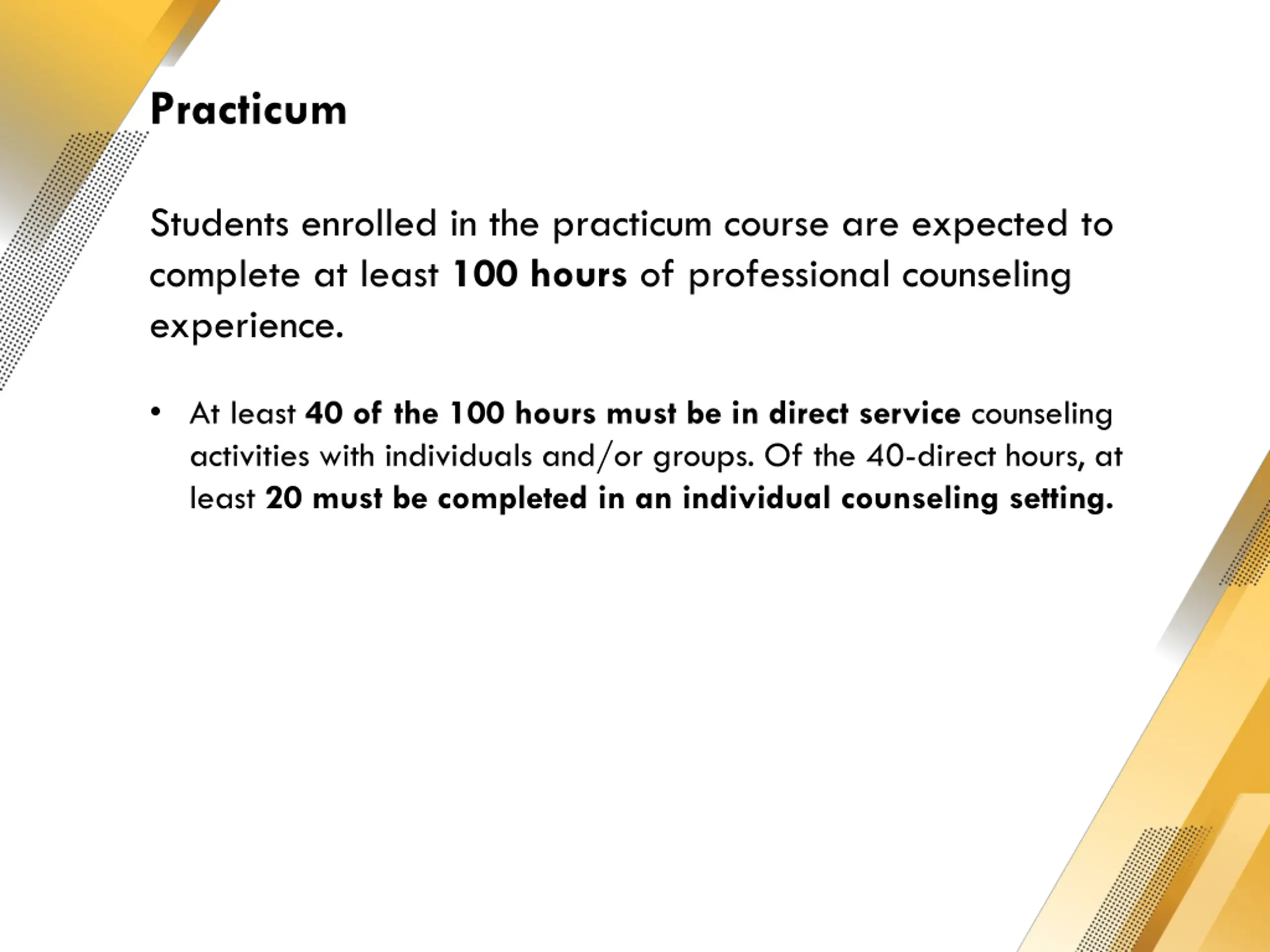 Practicum

Students enrolled in the practicum course are expected to complete at least 100 hours of professional counseling experience.

• At least 40 of the 100 hours must be in direct service counseling activities with individuals and/or groups. Of the 40-direct hours, at least 20 must be completed in an individual counseling setting.